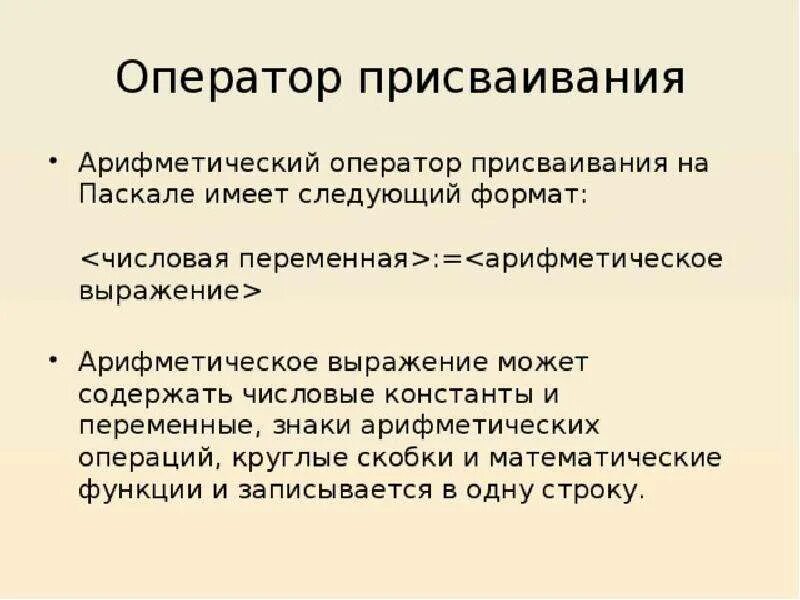 Оператор присваивания

• Арифметический оператор присваивания на Паскале имеет следующий формат:

<числовая переменная>:=<арифметическое выражение>

• Арифметическое выражение может содержать числовые константы и переменные, знаки арифметических операций, круглые скобки и математические функции и записывается в одну строку.